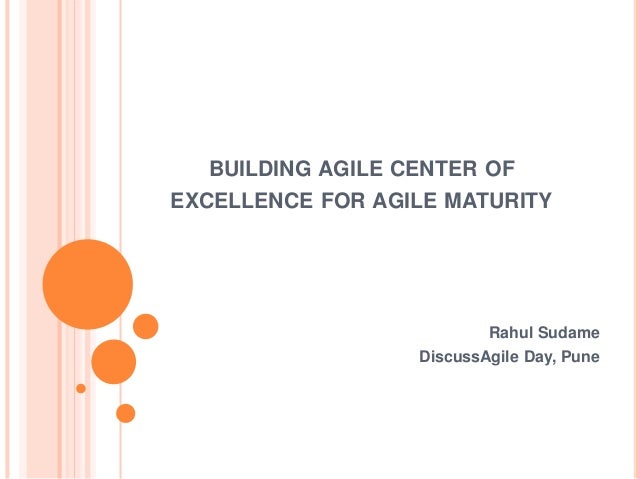 BUILDING AGILE CENTER OF EXCELLENCE FOR AGILE MATURITY

Rahul Sudame
DiscussAgile Day, Pune